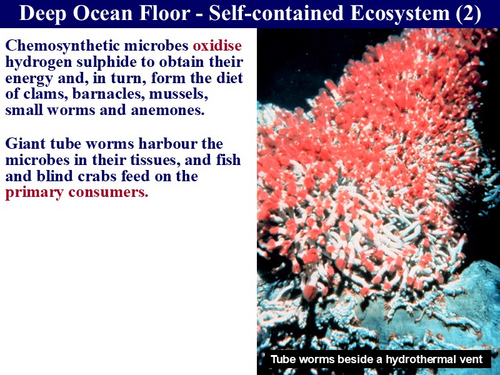 Deep Ocean Floor - Self-contained Ecosystem (2)

Chemosynthetic microbes oxidise hydrogen sulphide to obtain their energy and, in turn, form the diet of clams, barnacles, mussels, small worms and anemones.

Giant tube worms harbour the microbes in their tissues, and fish and blind crabs feed on the primary consumers.

Tube worms beside a hydrothermal vent